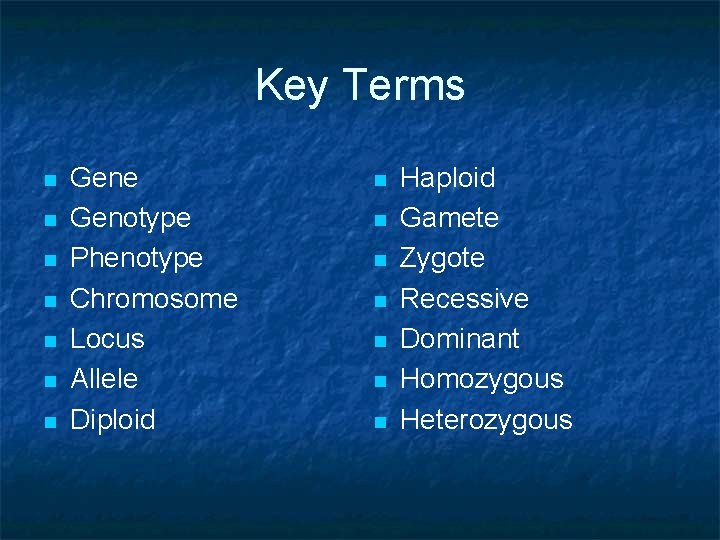 Key Terms

- Gene
- Genotype
- Phenotype
- Chromosome
- Locus
- Allele
- Diploid

- Haploid
- Gamete
- Zygote
- Recessive
- Dominant
- Homozygous
- Heterozygous